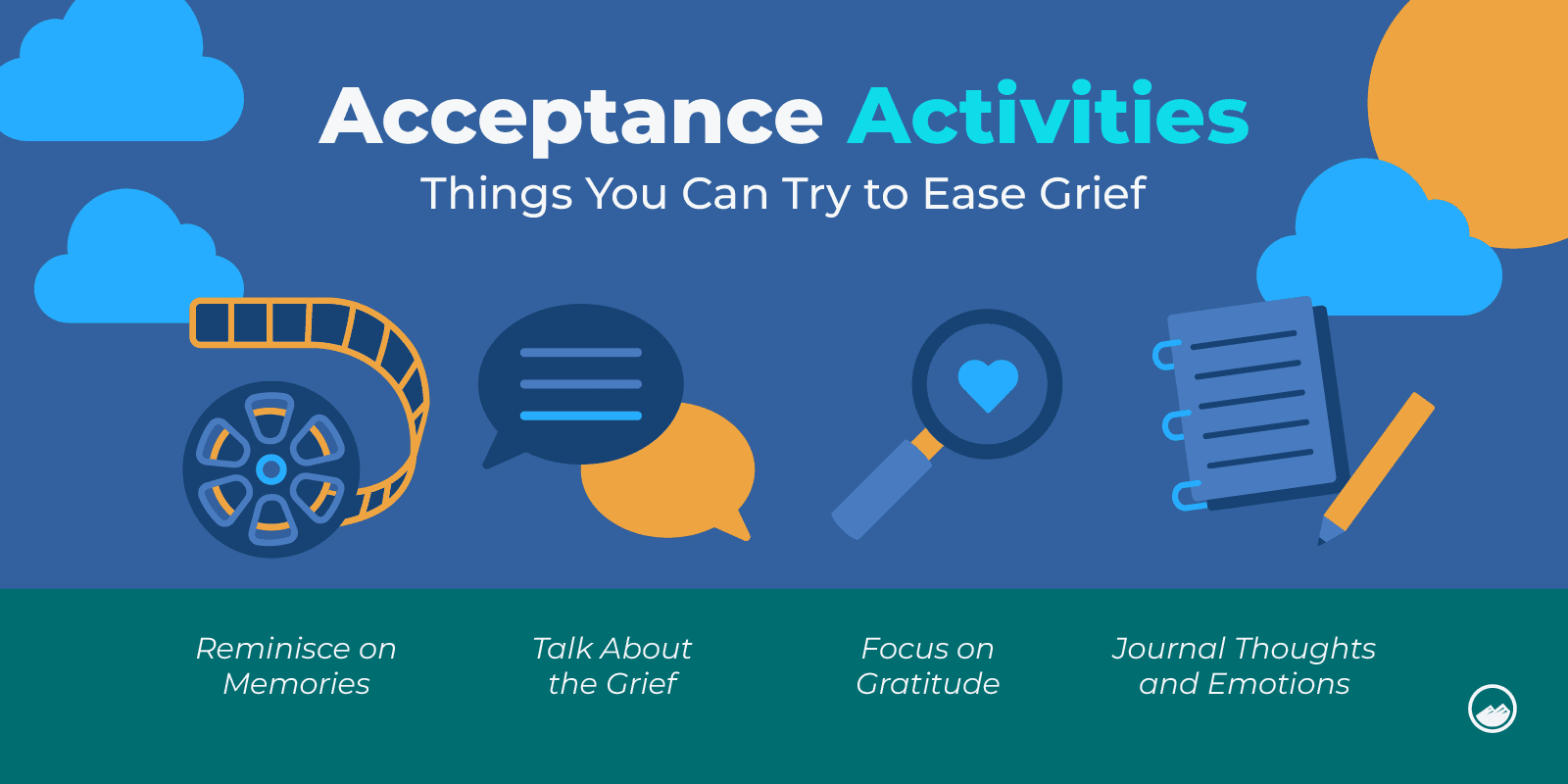 Acceptance Activities

Things You Can Try to Ease Grief

Reminisce on Memories

Talk About the Grief

Focus on Gratitude

Journal Thoughts and Emotions